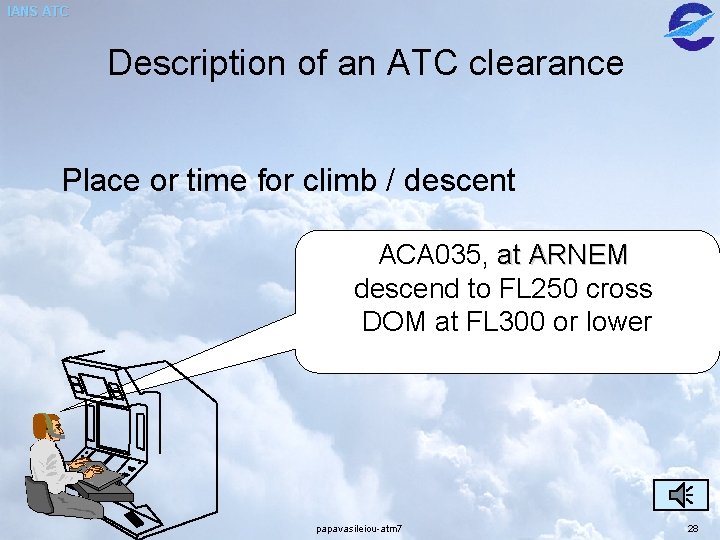 IANS ATC

Description of an ATC clearance

Place or time for climb / descent

ACA035, at ARNEM descend to FL250 cross DOM at FL300 or lower

papavasileiou-atm7

28